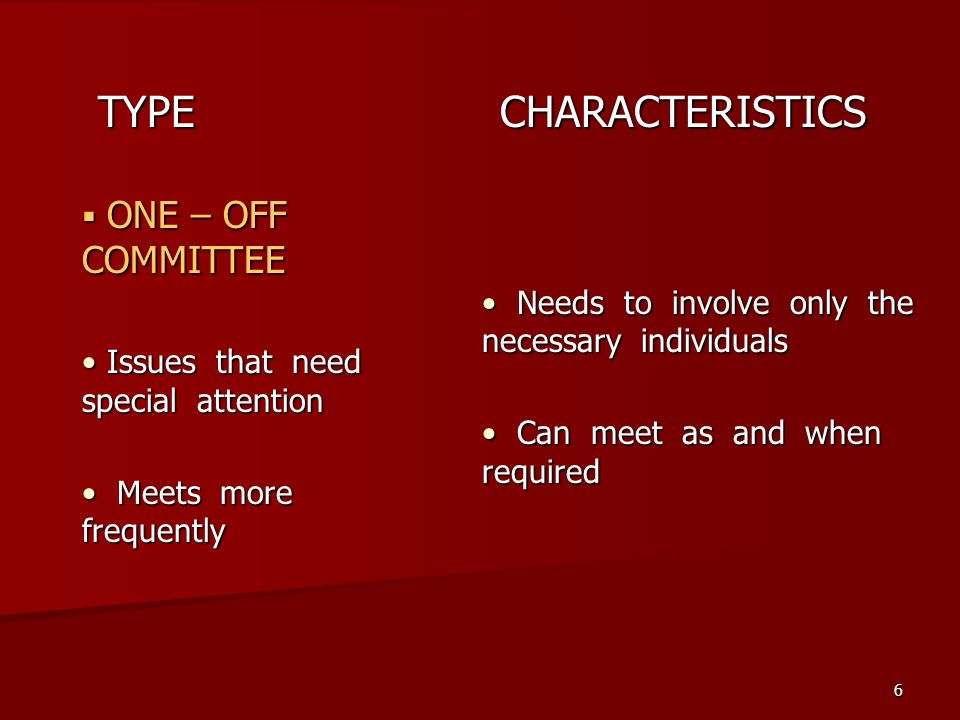 TYPE

▪ ONE – OFF COMMITTEE

• Issues that need special attention

• Meets more frequently

CHARACTERISTICS

• Needs to involve only the necessary individuals

• Can meet as and when required

6